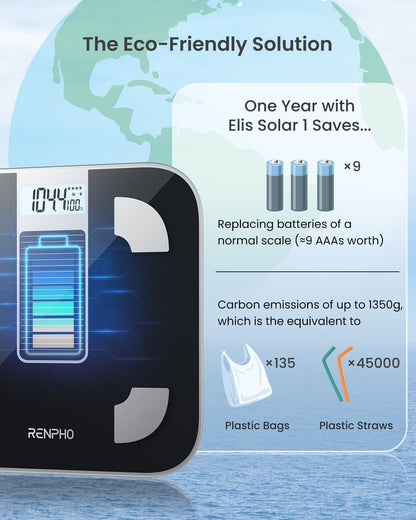 The Eco-Friendly Solution

One Year with Elis Solar 1 Saves...

×9

Replacing batteries of a normal scale (≈9 AAAs worth)

Carbon emissions of up to 1350g, which is the equivalent to

×135

×45000

Plastic Bags

Plastic Straws

104.4 100%

RENPHO